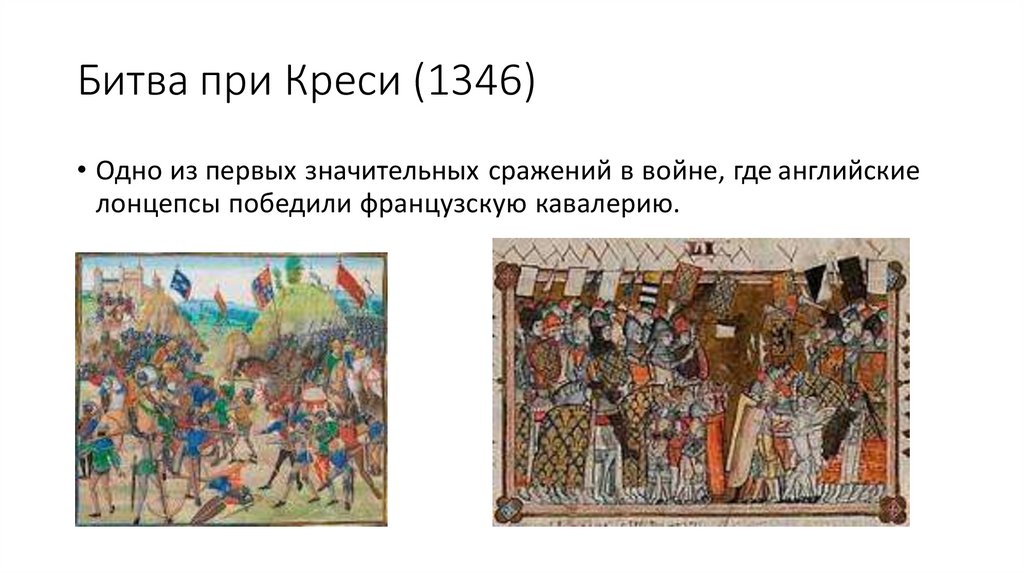 Битва при Креси (1346)

• Одно из первых значительных сражений в войне, где английские лонцепсы победили французскую кавалерию.